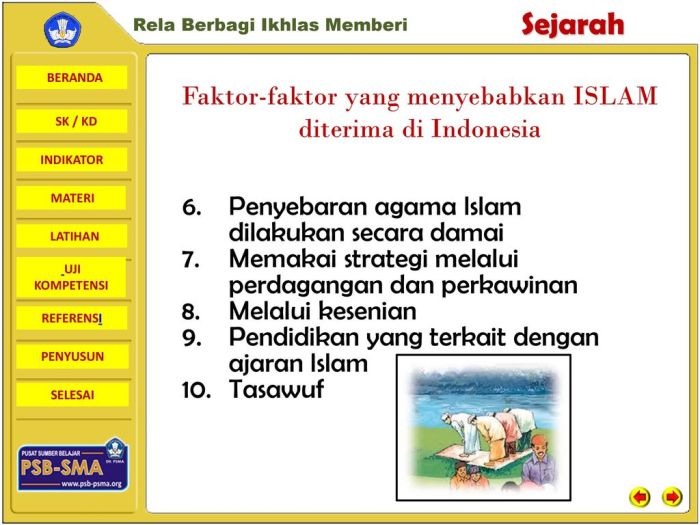 Rela Berbagi Ikhlas Memberi

Sejarah

BERANDA

SK / KD

INDIKATOR

MATERI

LATIHAN

UJI KOMPETENSI

REFERENSI

PENYUSUN

SELESAI

PUSAT SUMBER BELAJAR
PSB-SMA
www.psb-psma.org

Faktor-faktor yang menyebabkan ISLAM diterima di Indonesia

6. Penyebaran agama Islam dilakukan secara damai
7. Memakai strategi melalui perdagangan dan perkawinan
8. Melalui kesenian
9. Pendidikan yang terkait dengan ajaran Islam
10. Tasawuf